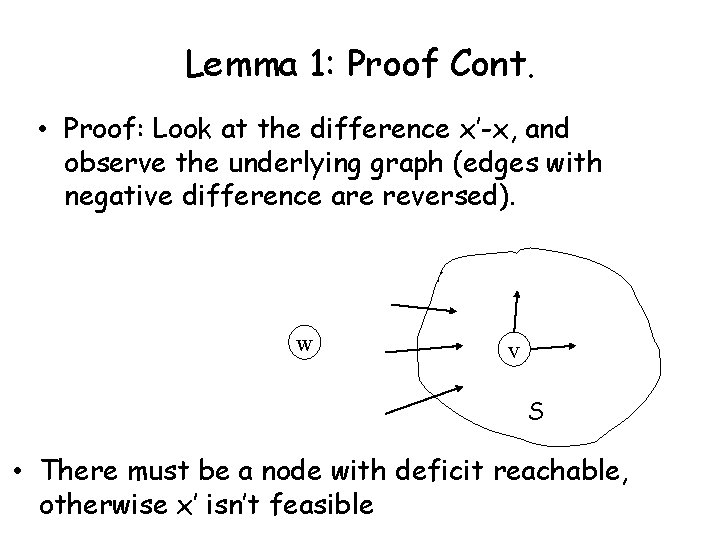 Lemma 1: Proof Cont.

• Proof: Look at the difference x'-x, and observe the underlying graph (edges with negative difference are reversed).

w

v

S

• There must be a node with deficit reachable, otherwise x' isn't feasible